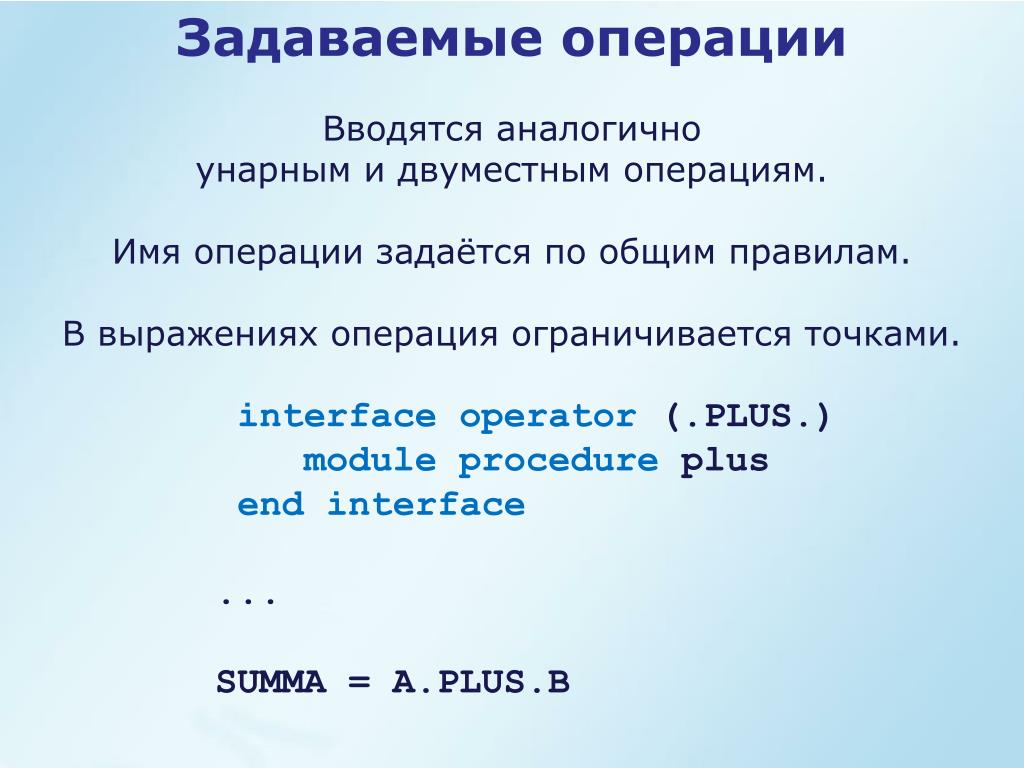 Задаваемые операции

Вводятся аналогично
унарным и двуместным операциям.

Имя операции задаётся по общим правилам.

В выражениях операция ограничивается точками.

interface operator (.PLUS.)
module procedure plus
end interface

...

SUMMA = A.PLUS.B